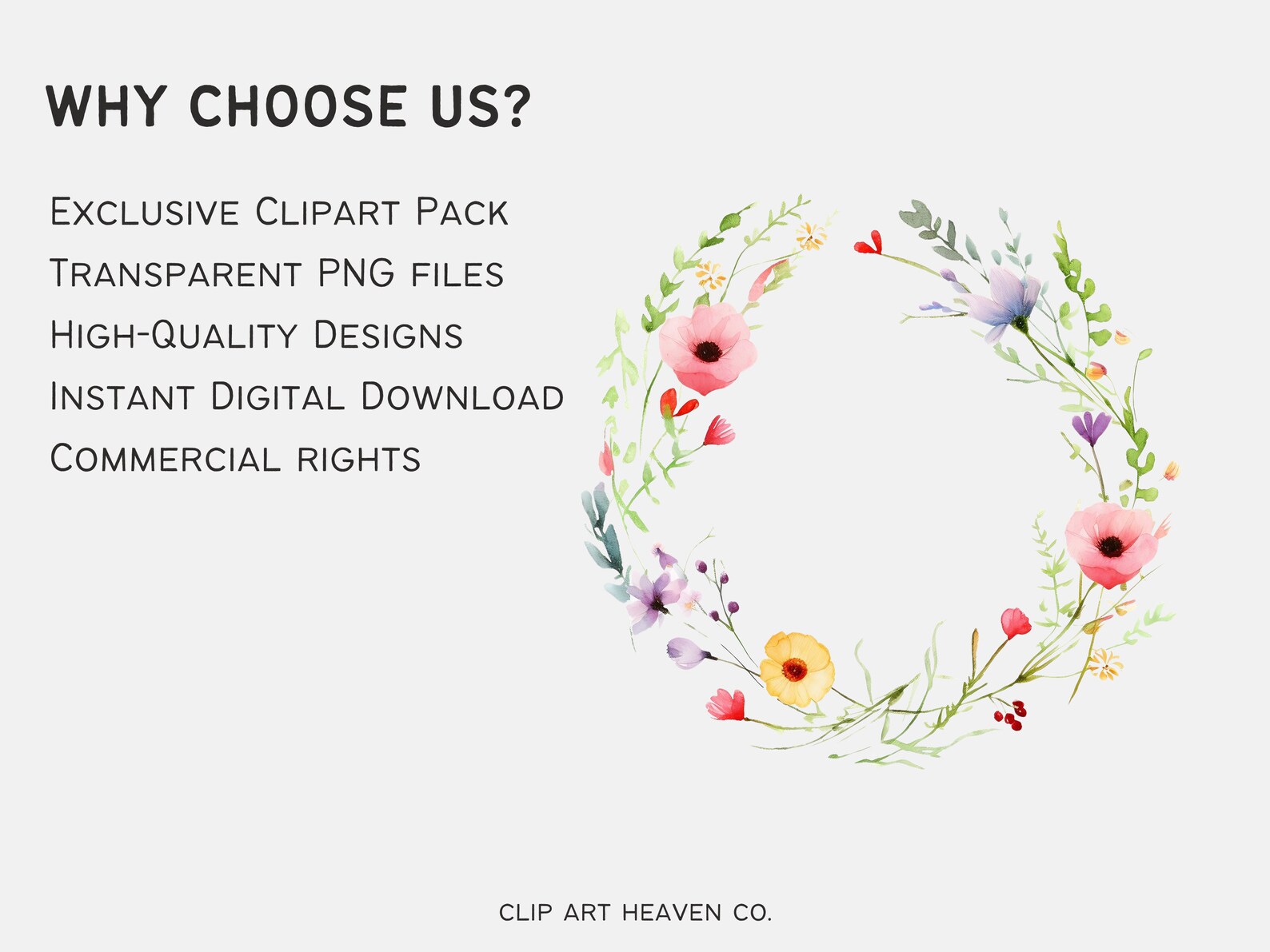 WHY CHOOSE US?

Exclusive Clipart Pack
Transparent PNG files
High-Quality Designs
Instant Digital Download
Commercial rights

CLIP ART HEAVEN CO.